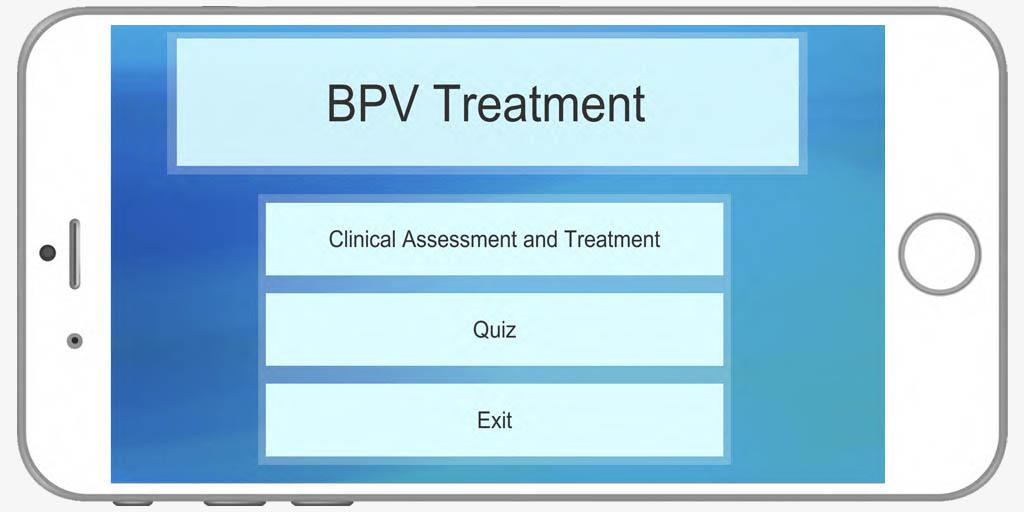 BPV Treatment

Clinical Assessment and Treatment

Quiz

Exit